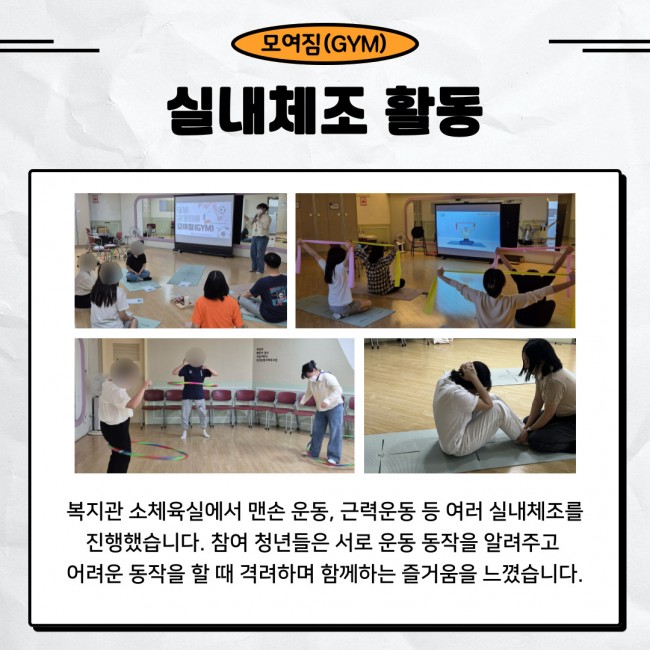 모여짐(GYM)

실내체조 활동

모여짐(GYM)

복지관 소체육실에서 맨손 운동, 근력운동 등 여러 실내체조를 진행했습니다. 참여 청년들은 서로 운동 동작을 알려주고 어려운 동작을 할 때 격려하며 함께하는 즐거움을 느꼈습니다.